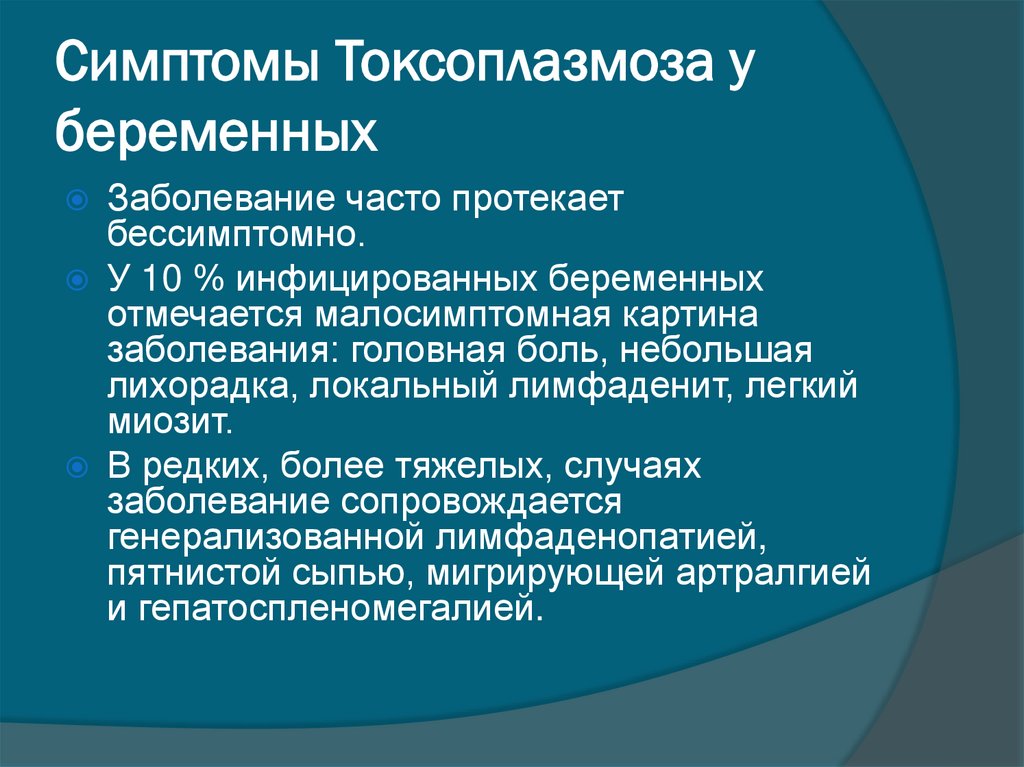 Симптомы Токсоплазмоза у беременных

Заболевание часто протекает бессимптомно.

У 10 % инфицированных беременных отмечается малосимптомная картина заболевания: головная боль, небольшая лихорадка, локальный лимфаденит, легкий миозит.

В редких, более тяжелых, случаях заболевание сопровождается генерализованной лимфаденопатией, пятнистой сыпью, мигрирующей артралгией и гепатоспленомегалией.